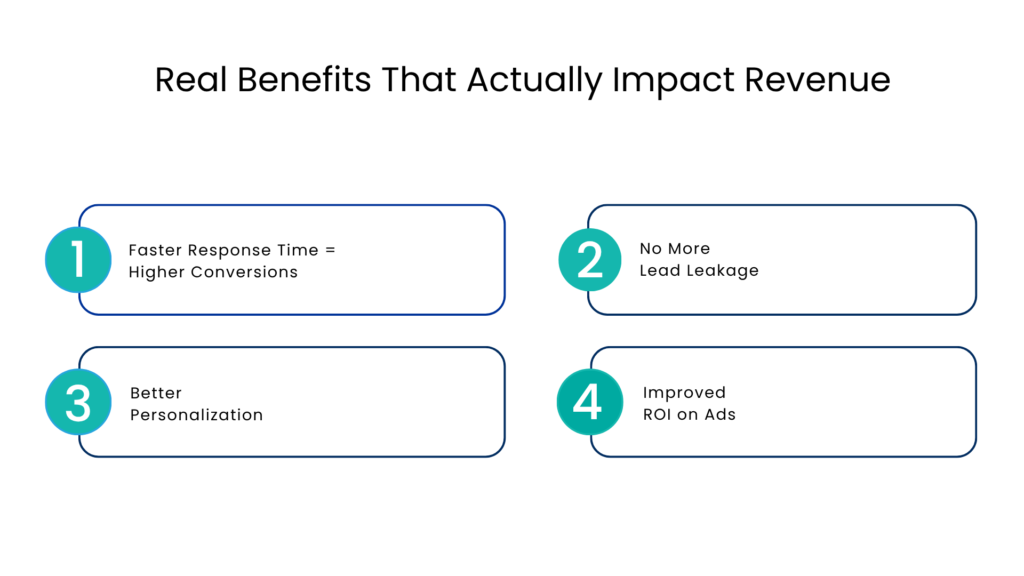 Real Benefits That Actually Impact Revenue

1
Faster Response Time = Higher Conversions

2
No More Lead Leakage

3
Better Personalization

4
Improved ROI on Ads